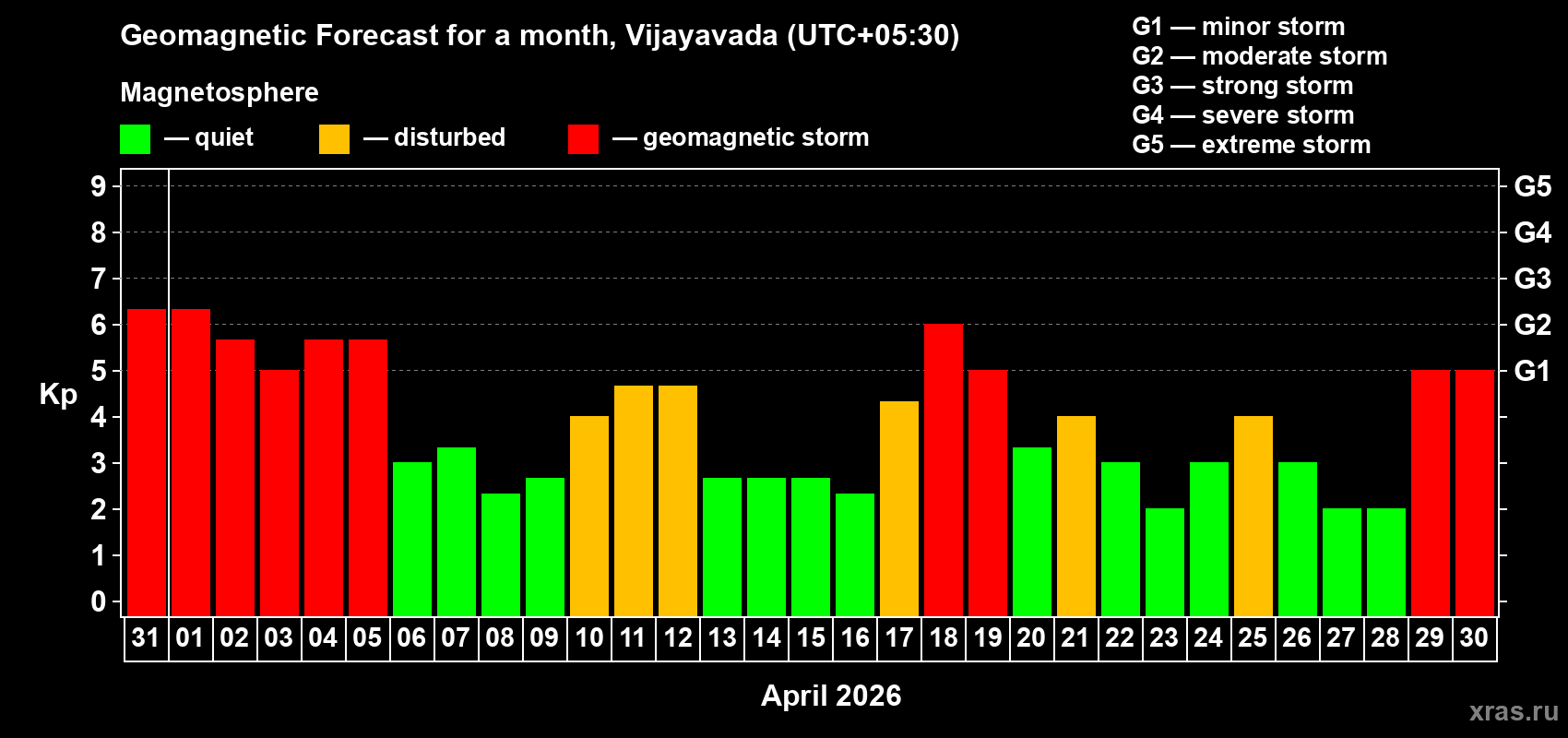 Geomagnetic Forecast for a month, Vijayavada (UTC+05:30)

Magnetosphere

— quiet — disturbed — geomagnetic storm

G1 — minor storm
G2 — moderate storm
G3 — strong storm
G4 — severe storm
G5 — extreme storm

Kp

9
8
7
6
5
4
3
2
1
0

G5
G4
G3
G2
G1

31 01 02 03 04 05 06 07 08 09 10 11 12 13 14 15 16 17 18 19 20 21 22 23 24 25 26 27 28 29 30

April 2026

xras.ru